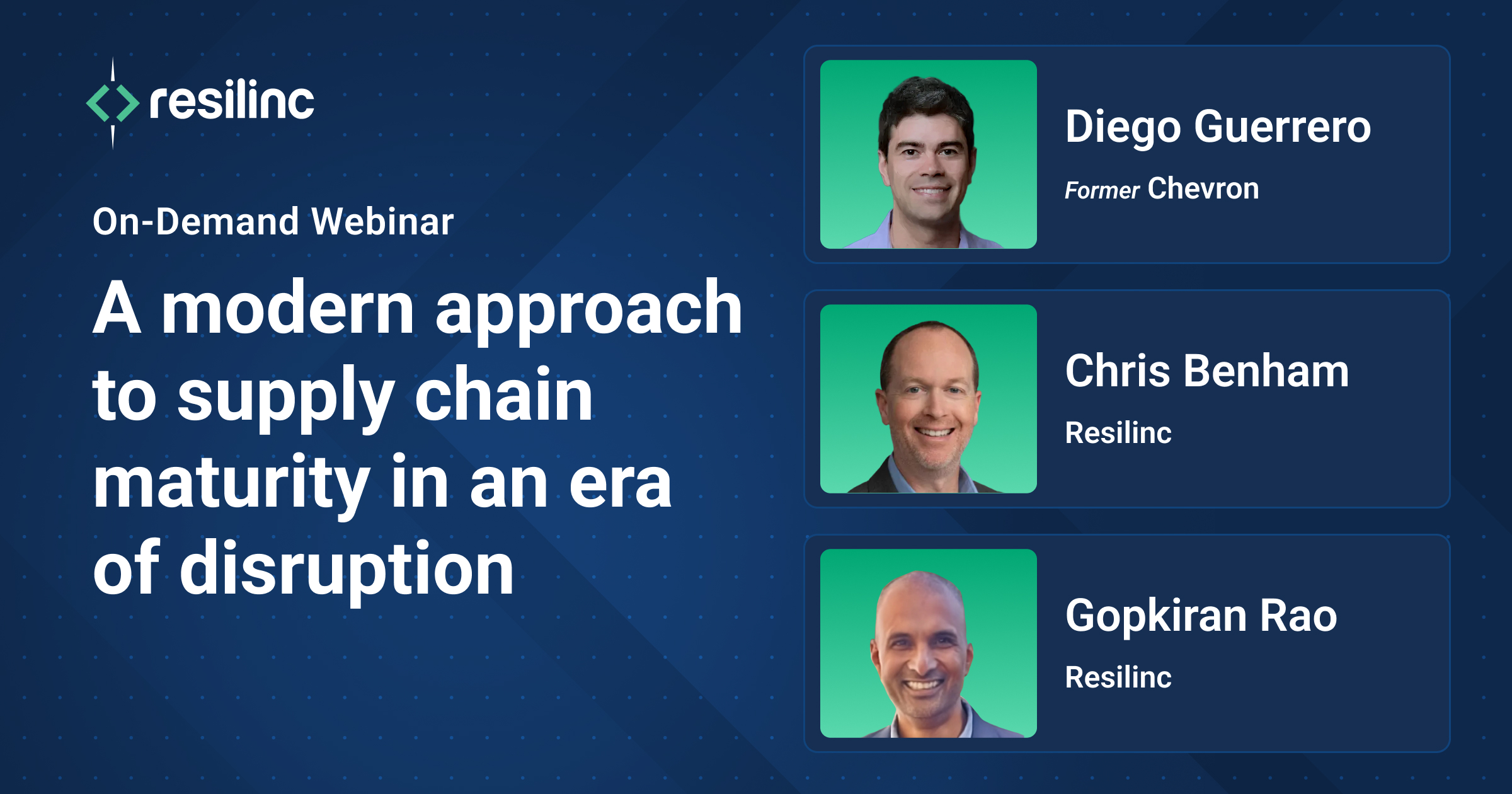 resilinc

On-Demand Webinar

A modern approach to supply chain maturity in an era of disruption

Diego Guerrero
Former Chevron

Chris Benham
Resilinc

Gopkiran Rao
Resilinc